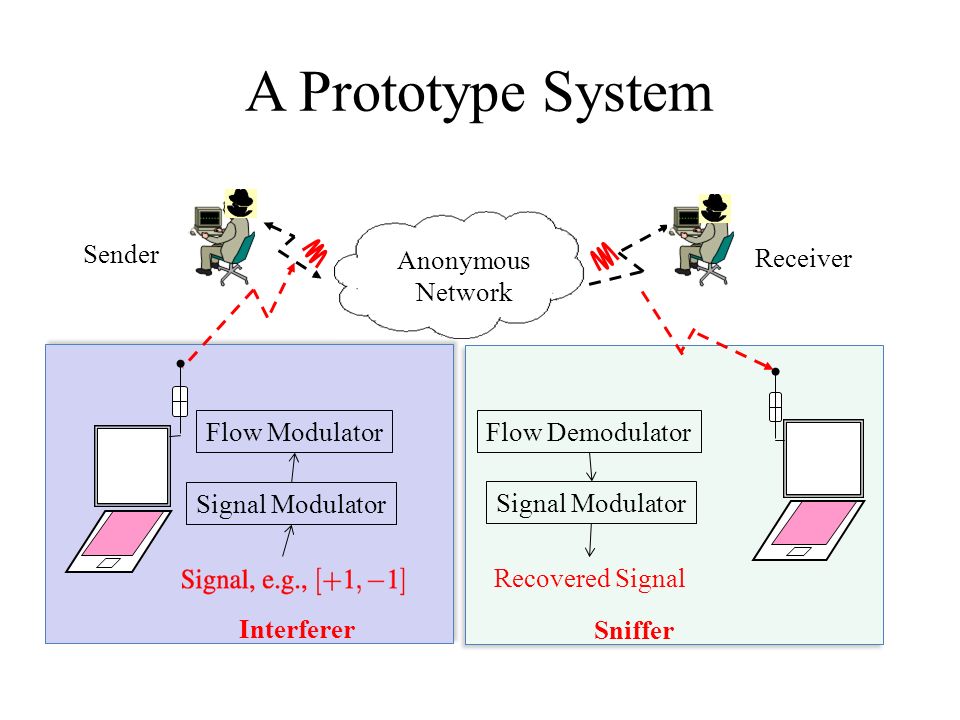 A Prototype System

Sender

Anonymous Network

Receiver

Flow Modulator

Signal Modulator

Signal, e.g., $[+1, -1]$

Interferer

Flow Demodulator

Signal Modulator

Recovered Signal

Sniffer